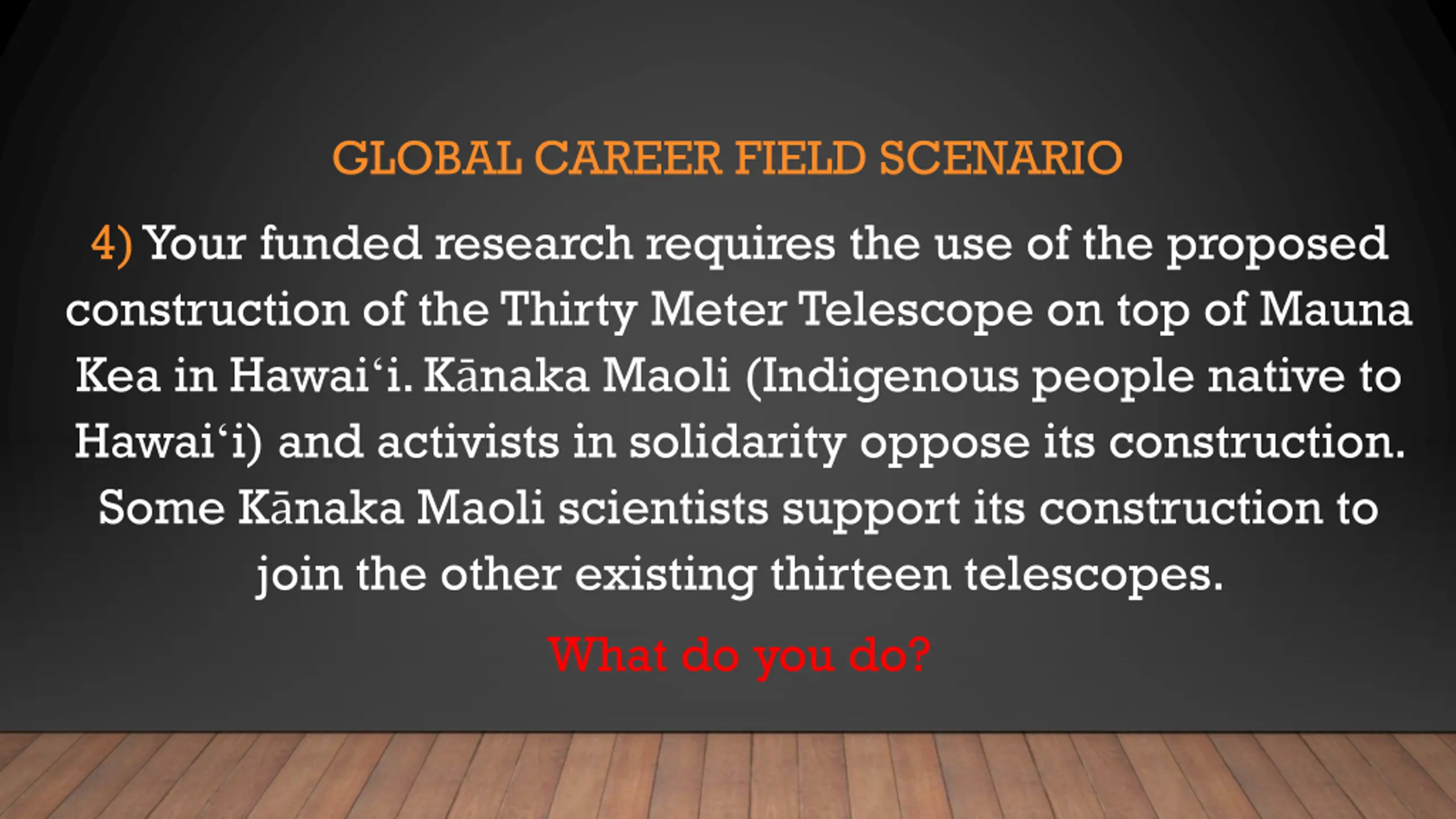 GLOBAL CAREER FIELD SCENARIO

4) Your funded research requires the use of the proposed construction of the Thirty Meter Telescope on top of Mauna Kea in Hawaiʻi. Kānaka Maoli (Indigenous people native to Hawaiʻi) and activists in solidarity oppose its construction. Some Kānaka Maoli scientists support its construction to join the other existing thirteen telescopes.

What do you do?